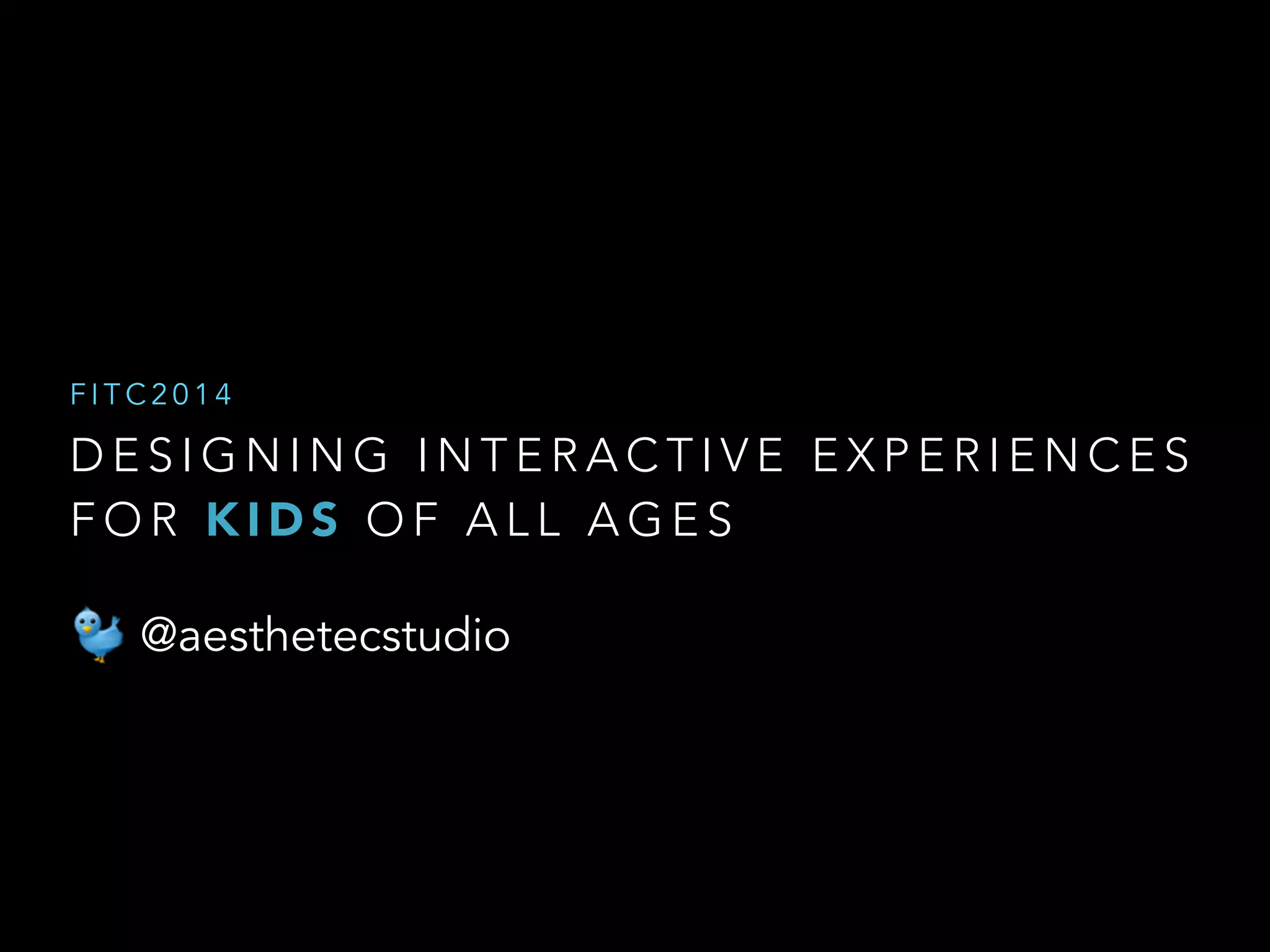 FITC2014

DESIGNING INTERACTIVE EXPERIENCES FOR KIDS OF ALL AGES

@aesthetecstudio